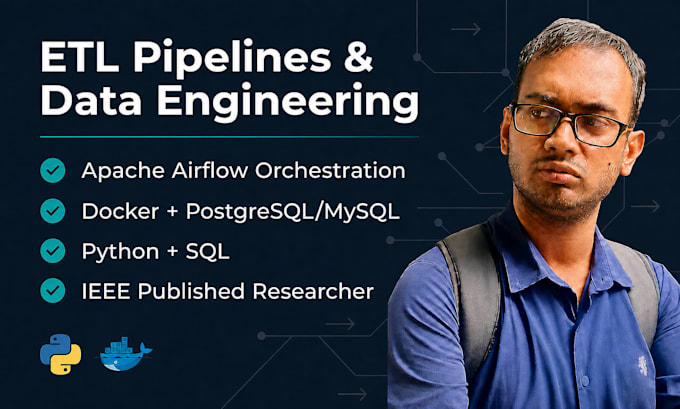 ETL Pipelines & Data Engineering

Apache Airflow Orchestration

Docker + PostgreSQL/MySQL

Python + SQL

IEEE Published Researcher